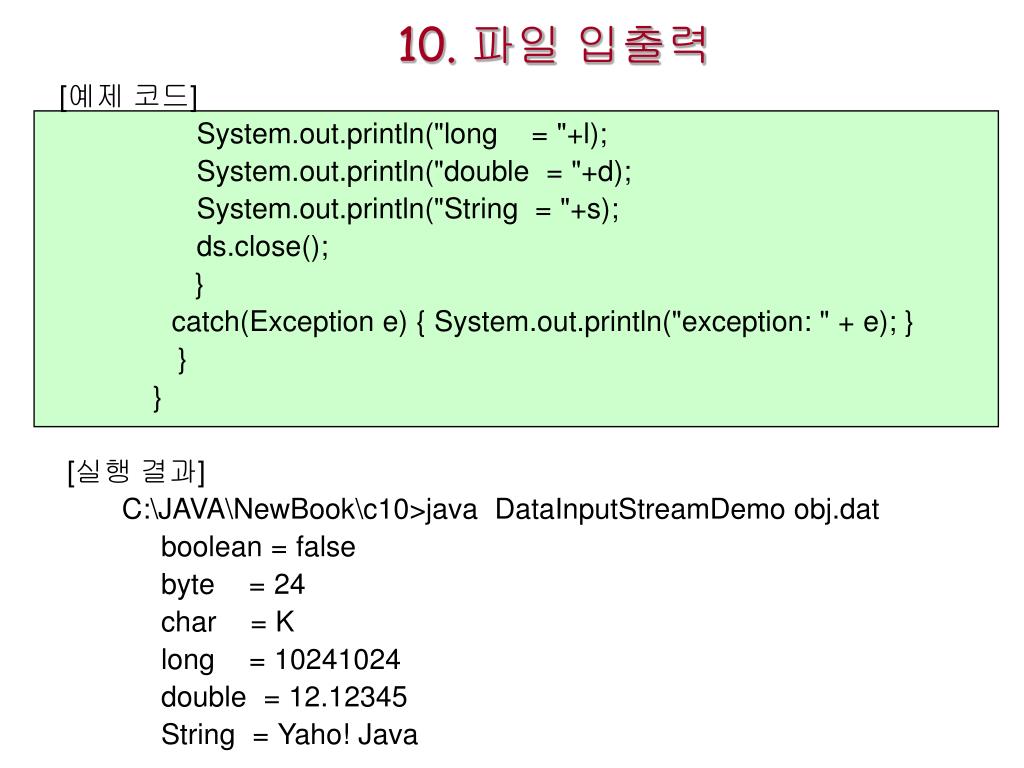 10. 파일 입출력

[예제 코드]

System.out.println("long    = "+l);
System.out.println("double  = "+d);
System.out.println("String  = "+s);
ds.close();
}
catch(Exception e) { System.out.println("exception: " + e); }
}
}

[실행 결과]

C:\JAVA\NewBook\c10>java  DataInputStreamDemo obj.dat
boolean = false
byte    = 24
char    = K
long    = 10241024
double  = 12.12345
String  = Yaho! Java